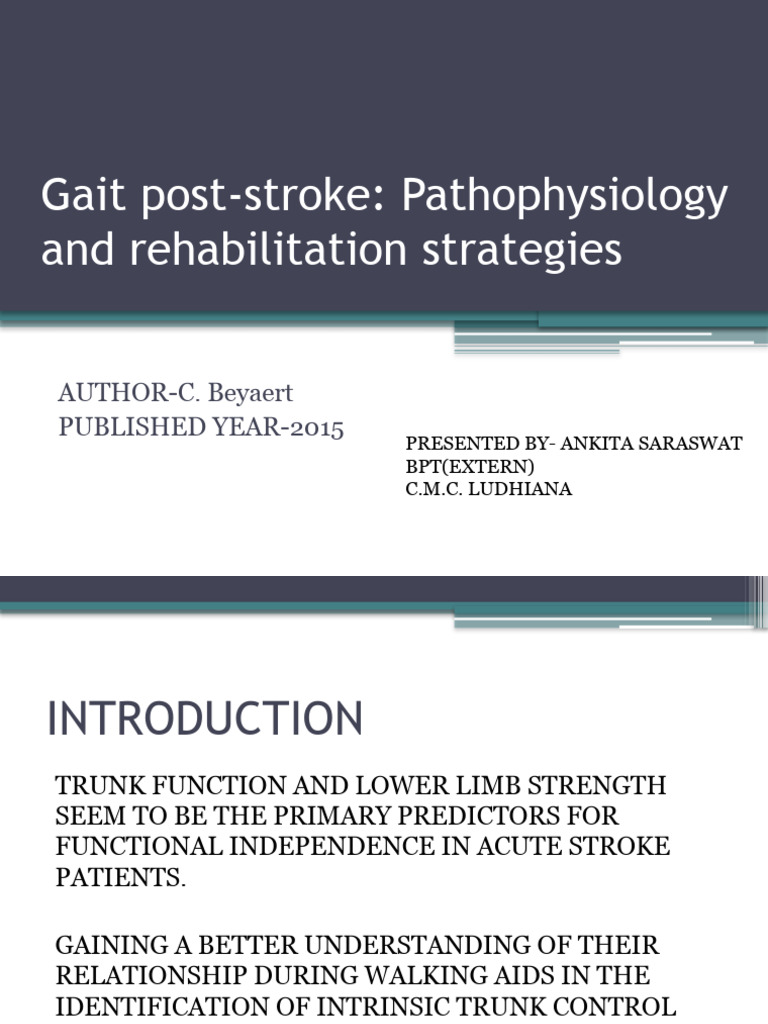 Gait post-stroke: Pathophysiology and rehabilitation strategies

AUTHOR-C. Beyaert
PUBLISHED YEAR-2015

PRESENTED BY- ANKITA SARASWAT
BPT(EXTERN)
C.M.C. LUDHIANA

INTRODUCTION

TRUNK FUNCTION AND LOWER LIMB STRENGTH SEEM TO BE THE PRIMARY PREDICTORS FOR FUNCTIONAL INDEPENDENCE IN ACUTE STROKE PATIENTS.

GAINING A BETTER UNDERSTANDING OF THEIR RELATIONSHIP DURING WALKING AIDS IN THE IDENTIFICATION OF INTRINSIC TRUNK CONTROL